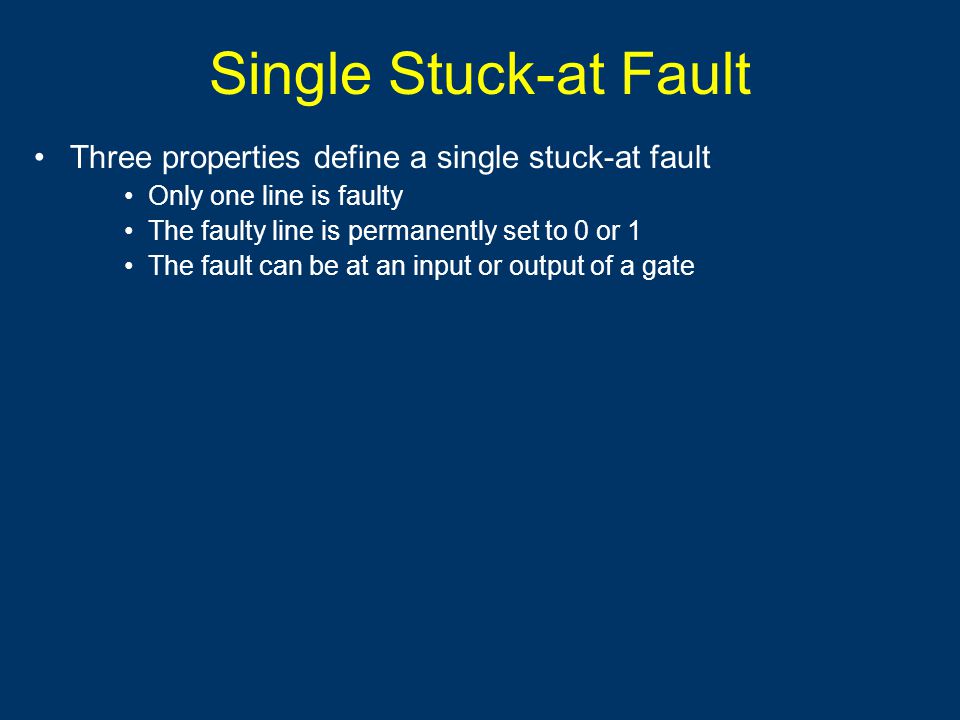 Single Stuck-at Fault

• Three properties define a single stuck-at fault
 • Only one line is faulty
 • The faulty line is permanently set to 0 or 1
 • The fault can be at an input or output of a gate